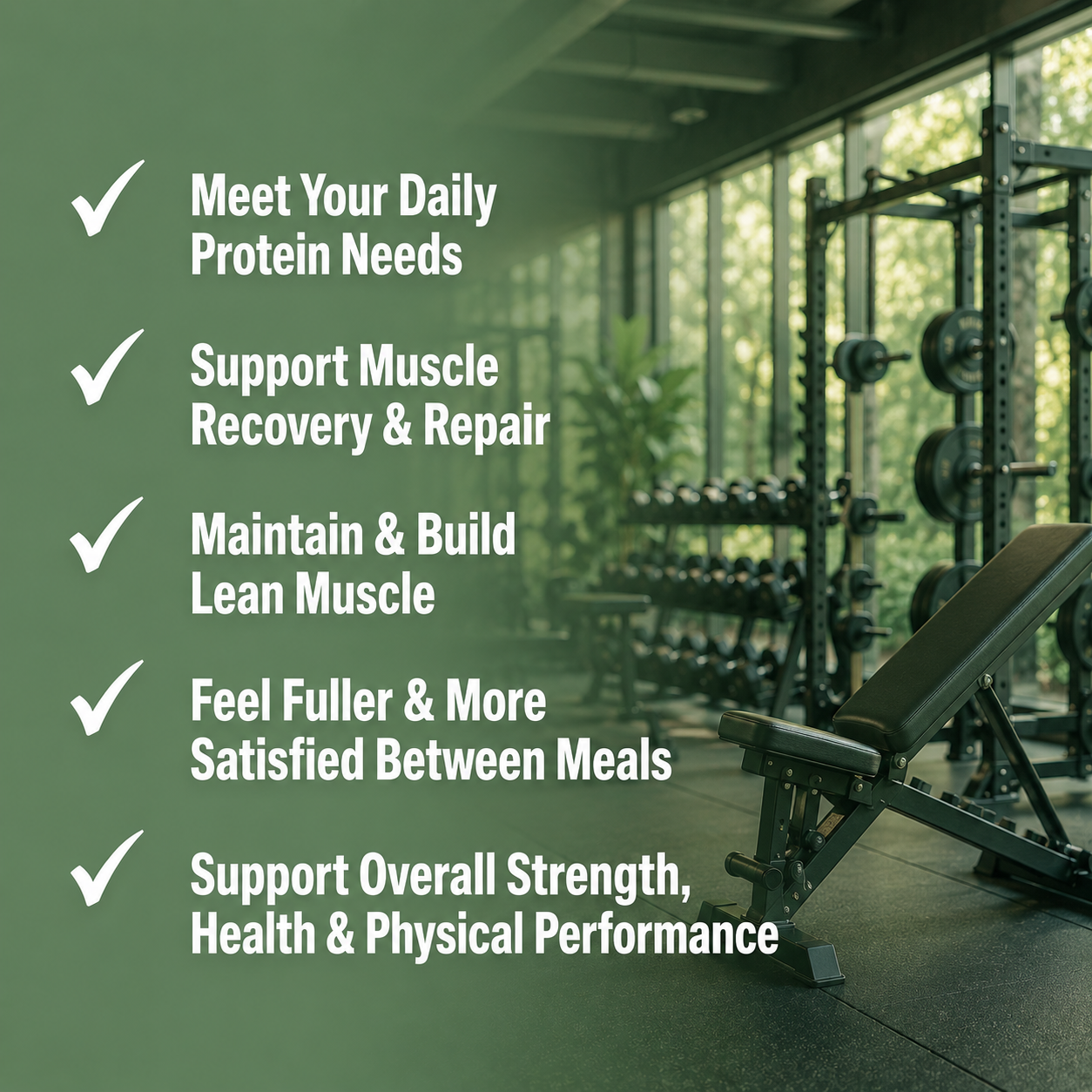 ✓ Meet Your Daily Protein Needs

✓ Support Muscle Recovery & Repair

✓ Maintain & Build Lean Muscle

✓ Feel Fuller & More Satisfied Between Meals

✓ Support Overall Strength, Health & Physical Performance